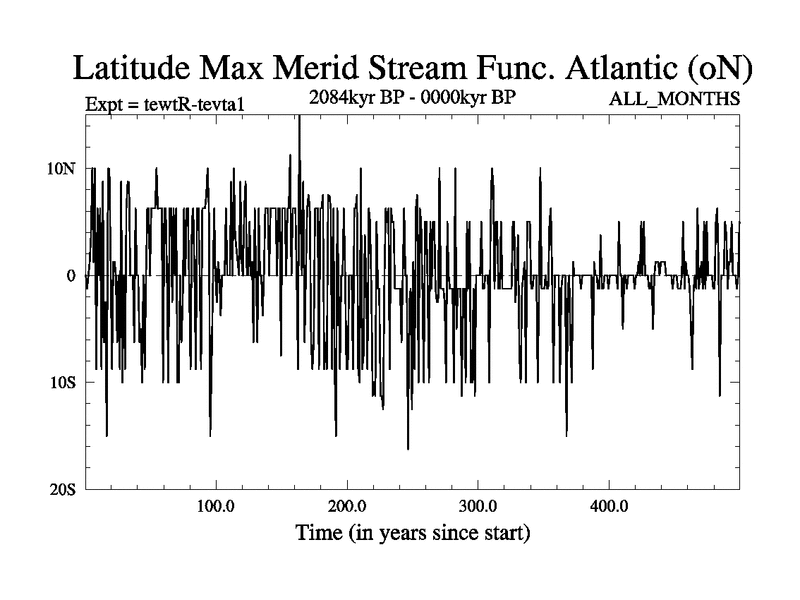 Latitude Max Merid Stream Func. Atlantic (oN)

Expt = tewtR-tevta1

2084kyr BP - 0000kyr BP

ALL_MONTHS

10N

0

10S

20S

100.0

200.0

300.0

400.0

Time (in years since start)